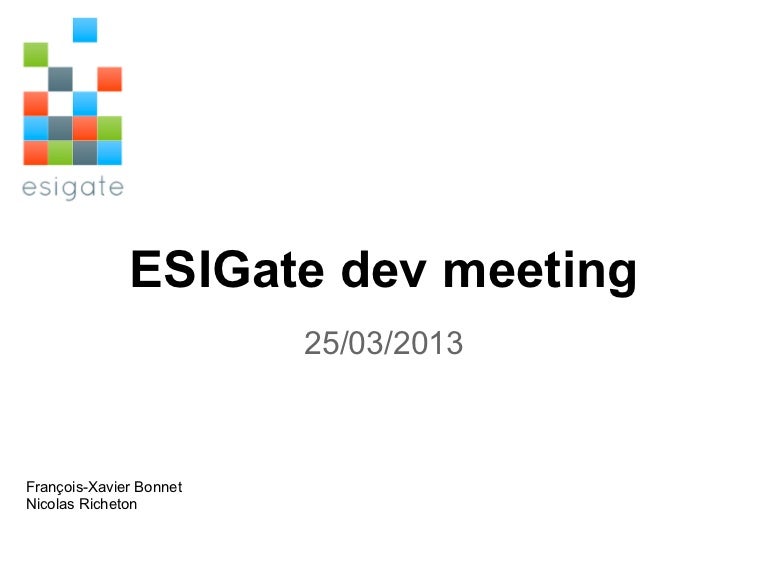 esigate

ESIGate dev meeting

25/03/2013

François-Xavier Bonnet
Nicolas Richeton